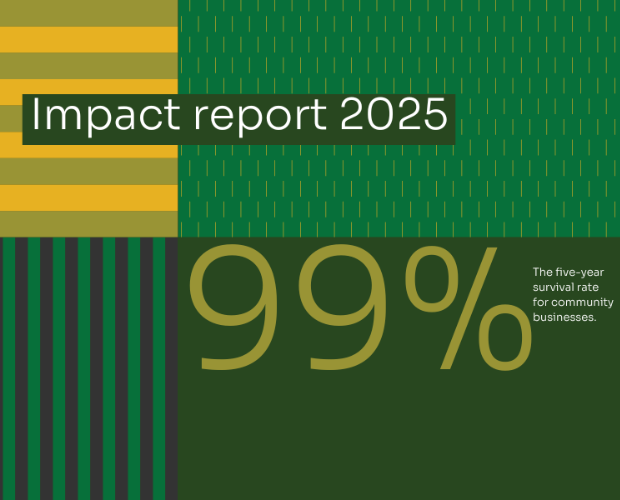 Impact report 2025

99%

The five-year survival rate for community businesses.